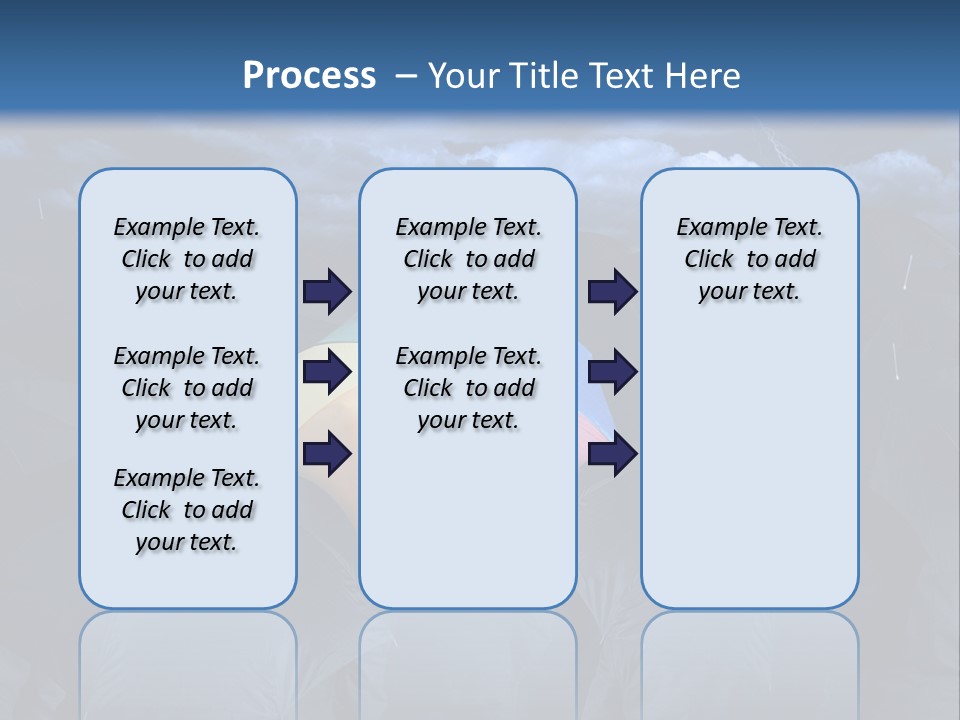 Process – Your Title Text Here

Example Text. Click to add your text.

Example Text. Click to add your text.

Example Text. Click to add your text.

Example Text. Click to add your text.

Example Text. Click to add your text.

Example Text. Click to add your text.